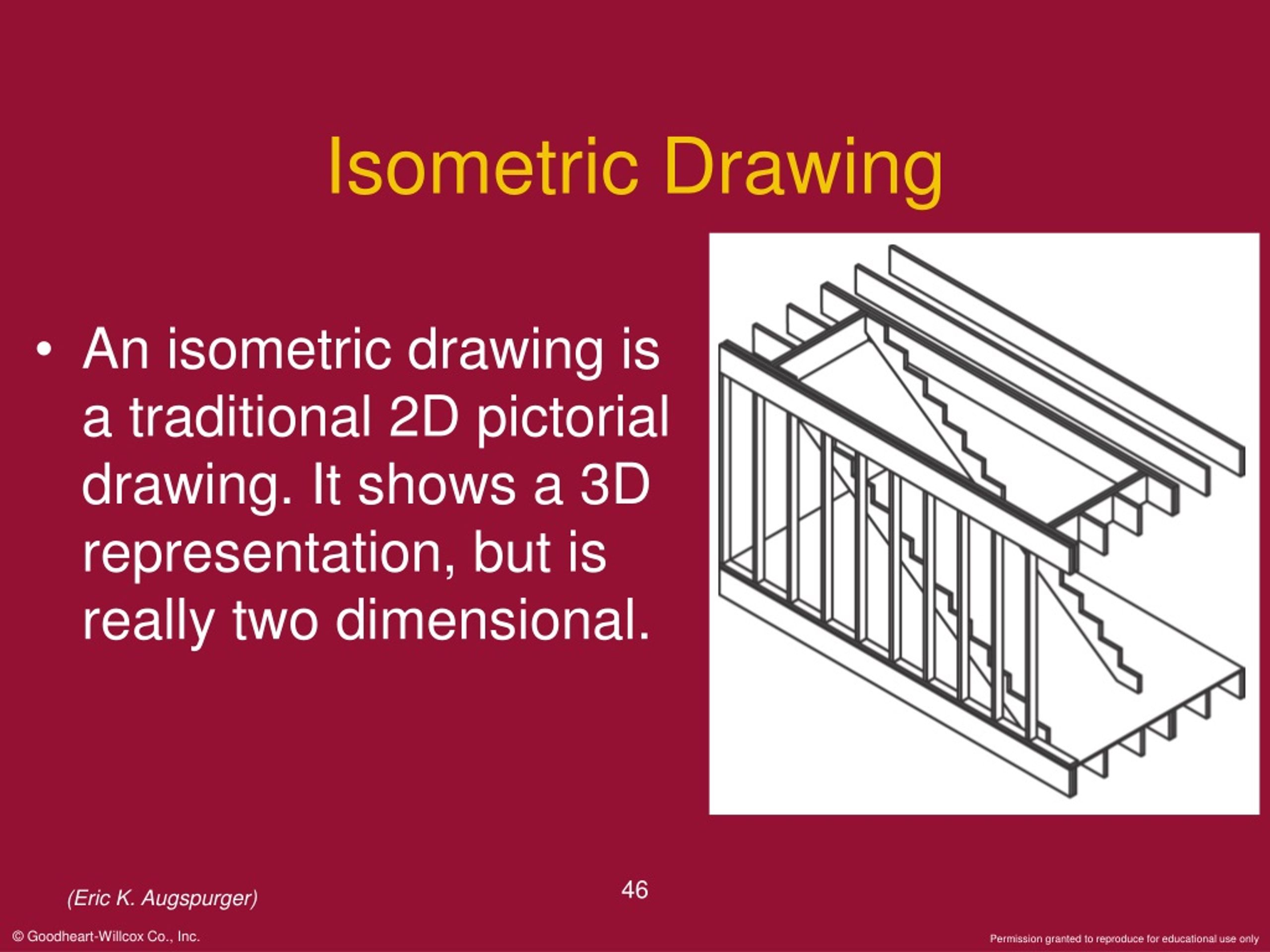 Isometric Drawing

• An isometric drawing is a traditional 2D pictorial drawing. It shows a 3D representation, but is really two dimensional.

(Eric K. Augspurger)

46

© Goodheart-Willcox Co., Inc.

Permission granted to reproduce for educational use only